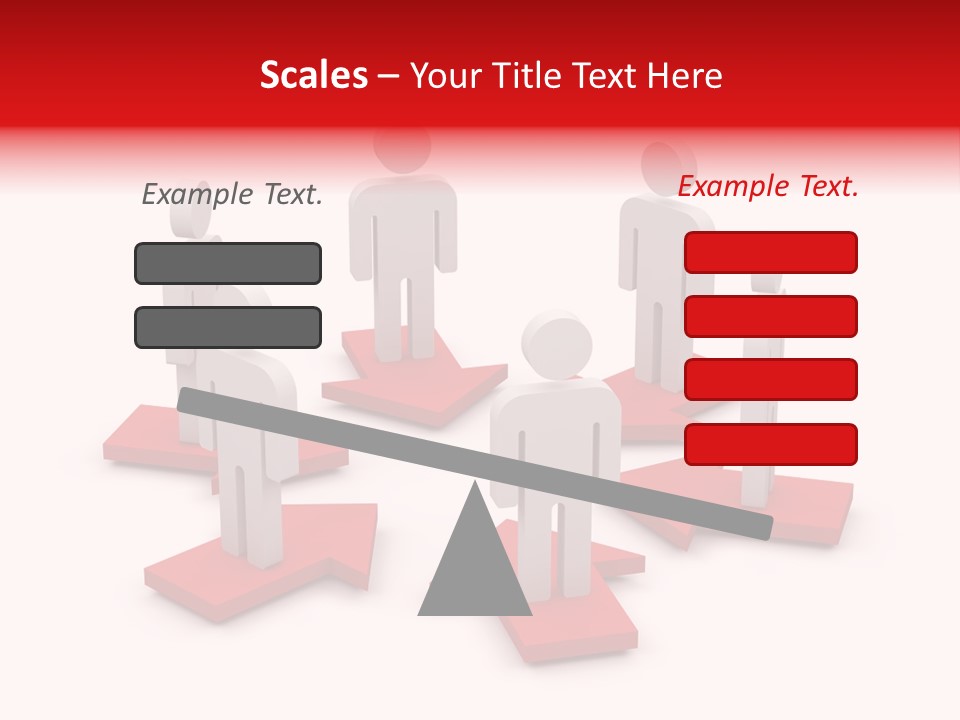 Scales – Your Title Text Here

Example Text.

Example Text.